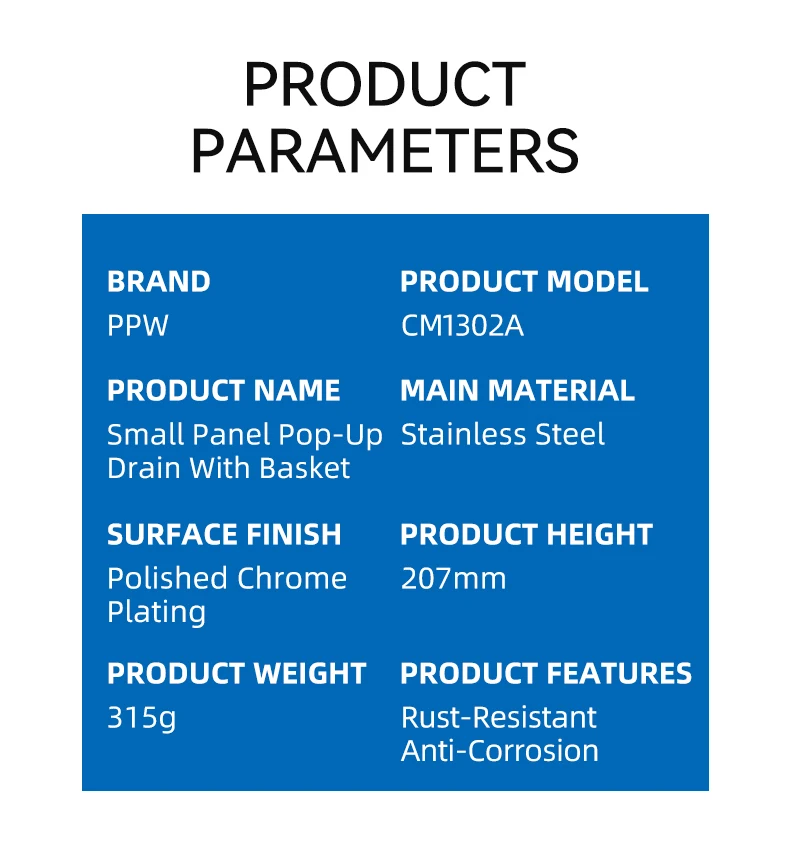 PRODUCT PARAMETERS

BRAND
PPW

PRODUCT MODEL
CM1302A

PRODUCT NAME
Small Panel Pop-Up Drain With Basket

MAIN MATERIAL
Stainless Steel

SURFACE FINISH
Polished Chrome Plating

PRODUCT HEIGHT
207mm

PRODUCT WEIGHT
315g

PRODUCT FEATURES
Rust-Resistant
Anti-Corrosion